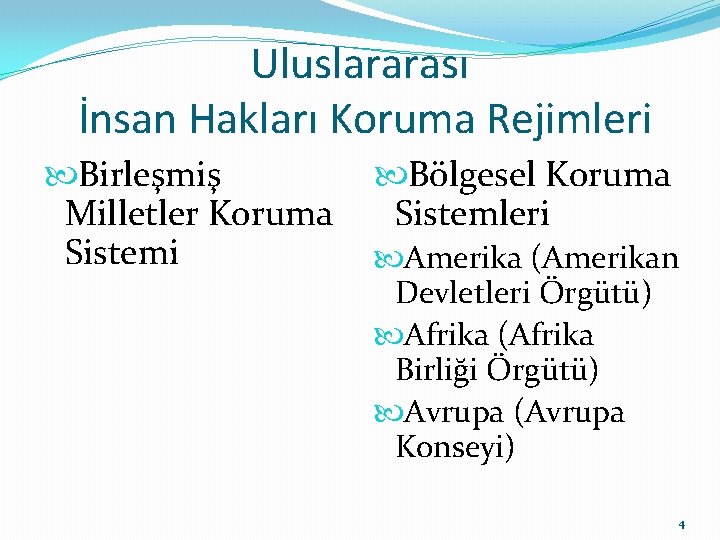 Uluslararası
İnsan Hakları Koruma Rejimleri

Birleşmiş Milletler Koruma Sistemi

Bölgesel Koruma Sistemleri

Amerika (Amerikan Devletleri Örgütü)

Afrika (Afrika Birliği Örgütü)

Avrupa (Avrupa Konseyi)

4